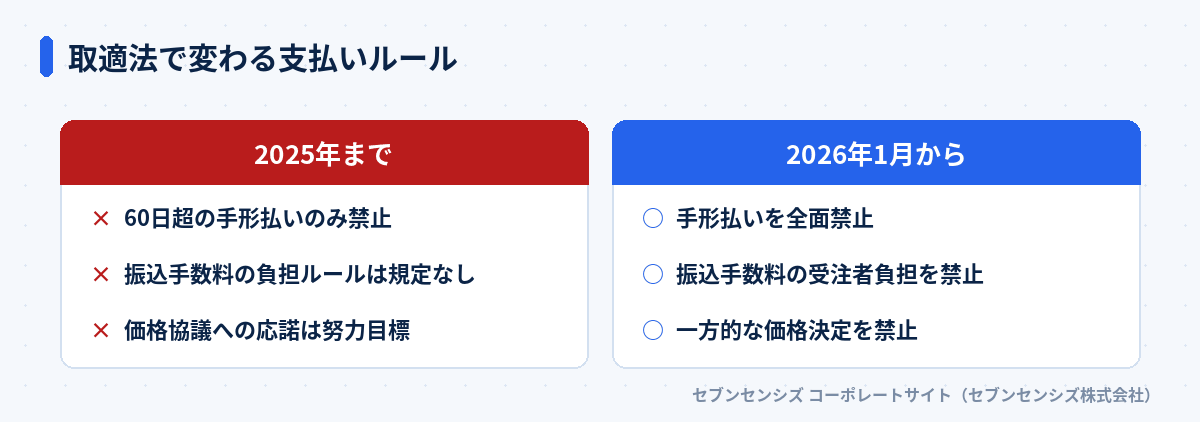 取適法で変わる支払いルール

2025年まで

× 60日超の手形払いのみ禁止

× 振込手数料の負担ルールは規定なし

× 価格協議への応諾は努力目標

2026年1月から

○ 手形払いを全面禁止

○ 振込手数料の受注者負担を禁止

○ 一方的な価格決定を禁止

セブンセンシズ コーポレートサイト（セブンセンシズ株式会社）